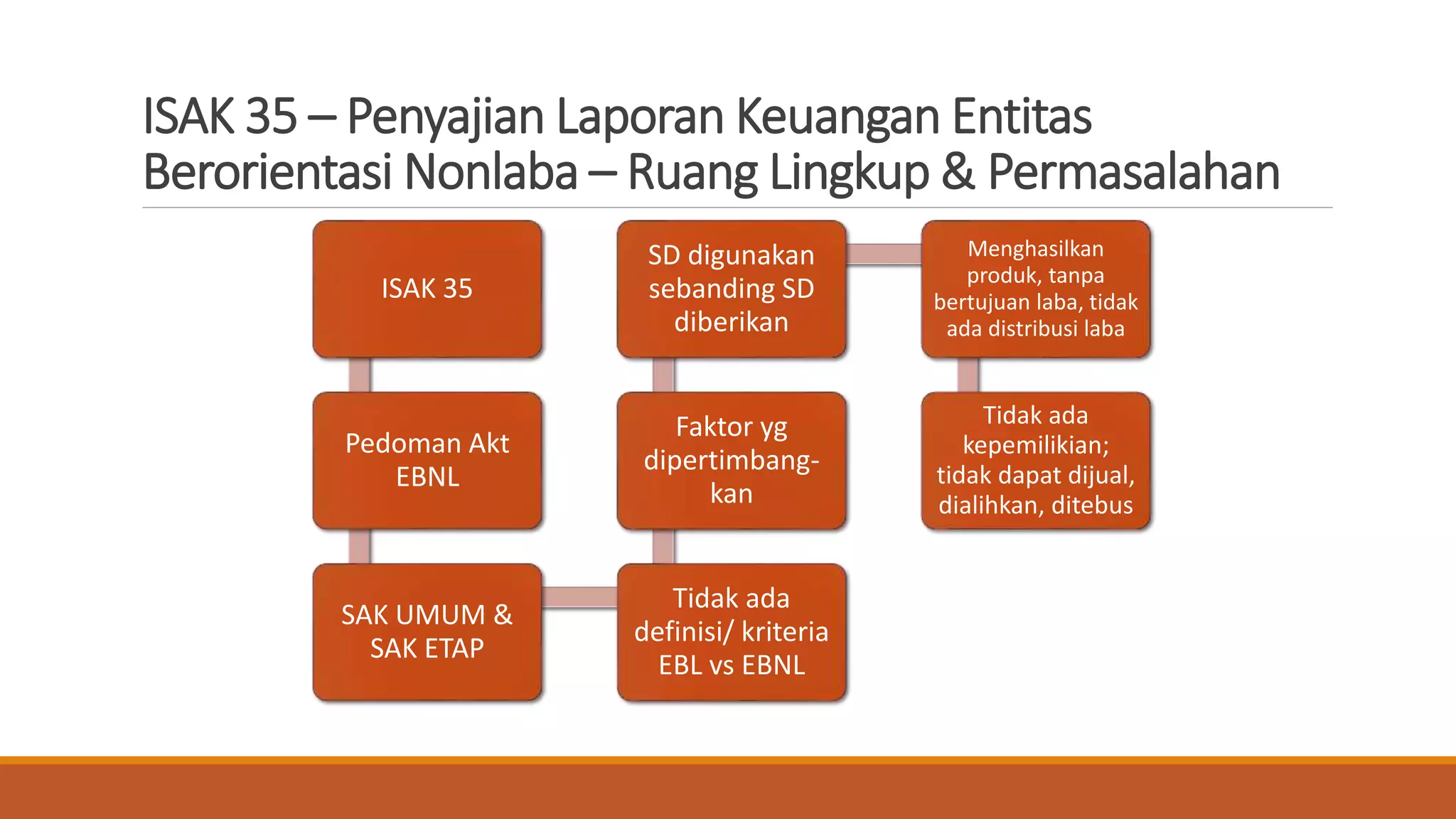 ISAK 35 – Penyajian Laporan Keuangan Entitas Berorientasi Nonlaba – Ruang Lingkup & Permasalahan

ISAK 35

Pedoman Akt EBNL

SAK UMUM & SAK ETAP

Tidak ada definisi/ kriteria EBL vs EBNL

Faktor yg dipertimbangkan

SD digunakan sebanding SD diberikan

Menghasilkan produk, tanpa bertujuan laba, tidak ada distribusi laba

Tidak ada kepemilikian; tidak dapat dijual, dialihkan, ditebus